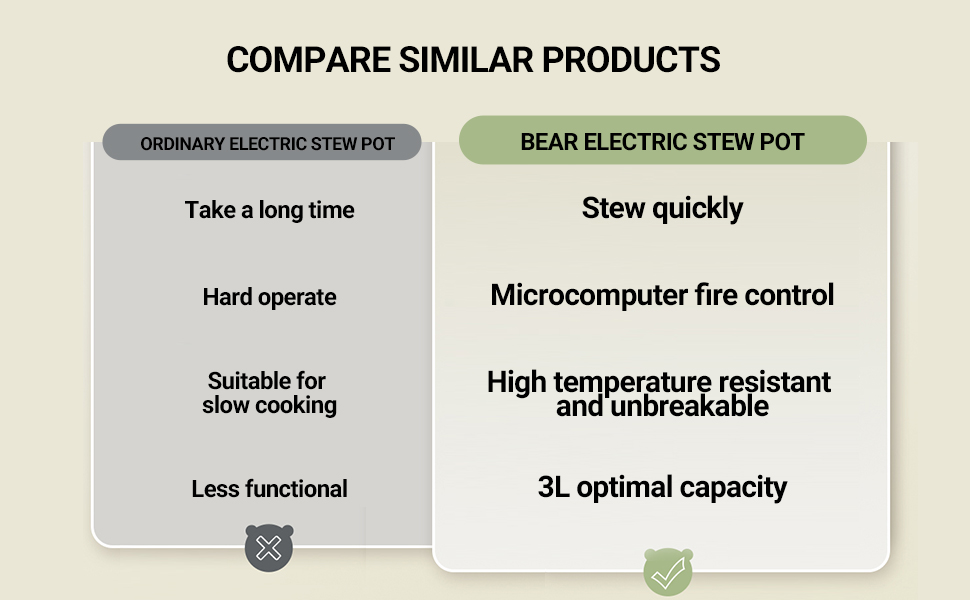 COMPARE SIMILAR PRODUCTS

| ORDINARY ELECTRIC STEW POT | BEAR ELECTRIC STEW POT |
|---|---|
| Take a long time | Stew quickly |
| Hard operate | Microcomputer fire control |
| Suitable for slow cooking | High temperature resistant and unbreakable |
| Less functional | 3L optimal capacity |